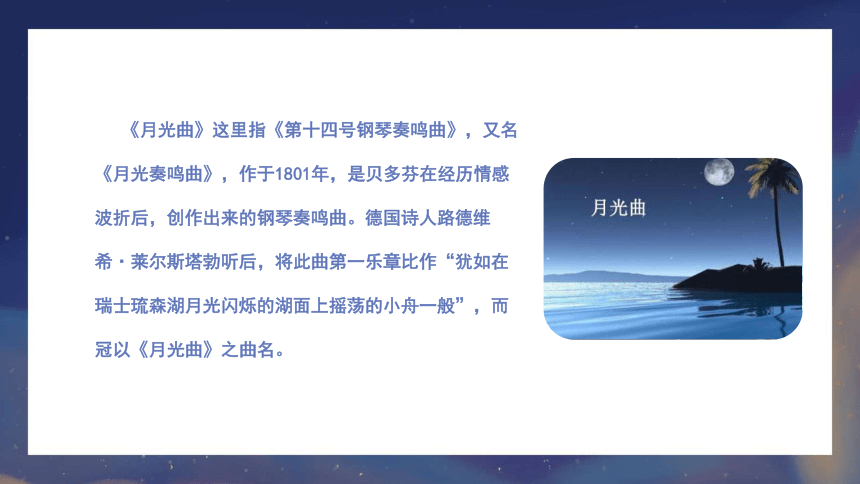 《月光曲》这里指《第十四号钢琴奏鸣曲》，又名《月光奏鸣曲》，作于1801年，是贝多芬在经历情感波折后，创作出来的钢琴奏鸣曲。德国诗人路德维希·莱尔斯塔勃听后，将此曲第一乐章比作“犹如在瑞士琉森湖月光闪烁的湖面上摇荡的小舟一般”，而冠以《月光曲》之曲名。

月光曲